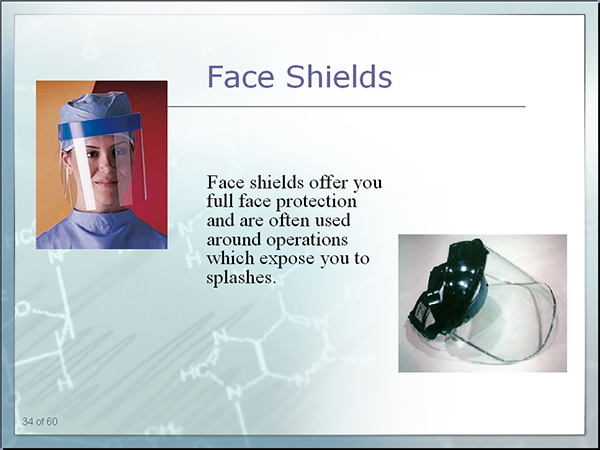 Face Shields

Face shields offer you full face protection and are often used around operations which expose you to splashes.

34 of 60